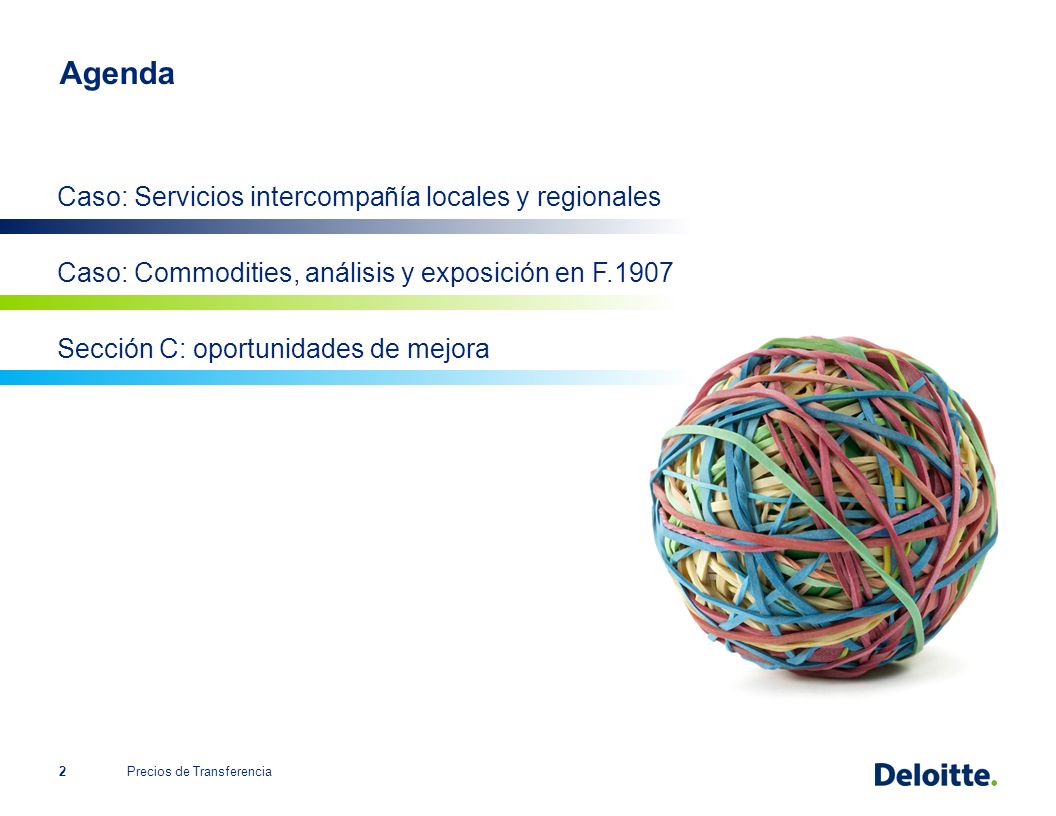 Agenda

Caso: Servicios intercompañía locales y regionales

Caso: Commodities, análisis y exposición en F.1907

Sección C: oportunidades de mejora

2 Precios de Transferencia

Deloitte.